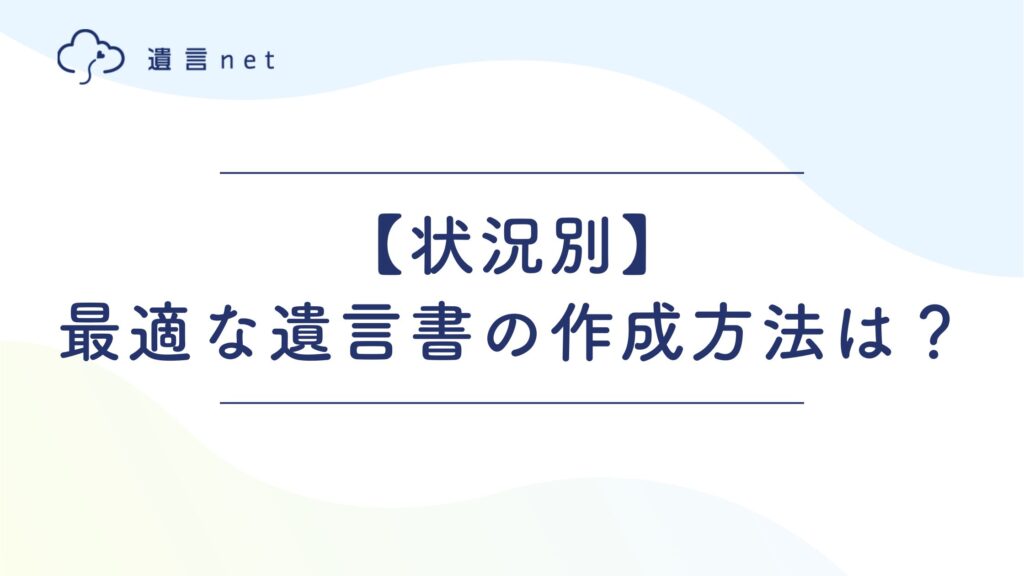 遺言net

【状況別】
最適な遺言書の作成方法は？